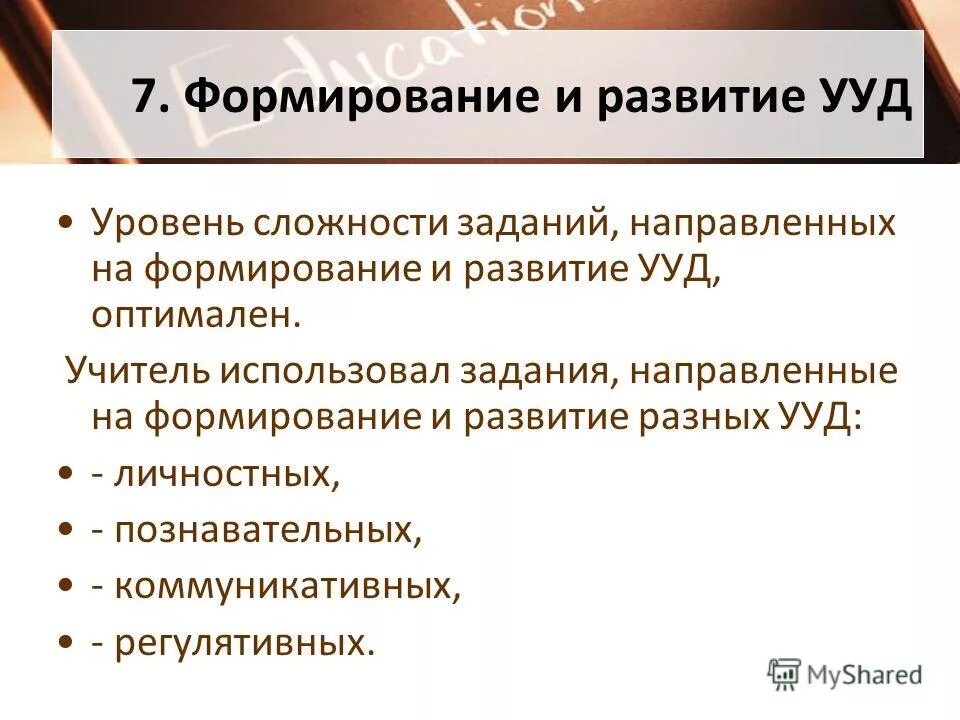 Education

7. Формирование и развитие УУД

• Уровень сложности заданий, направленных на формирование и развитие УУД, оптимален.

Учитель использовал задания, направленные на формирование и развитие разных УУД:

• - личностных,

• - познавательных,

• - коммуникативных,

• - регулятивных.

MyShared